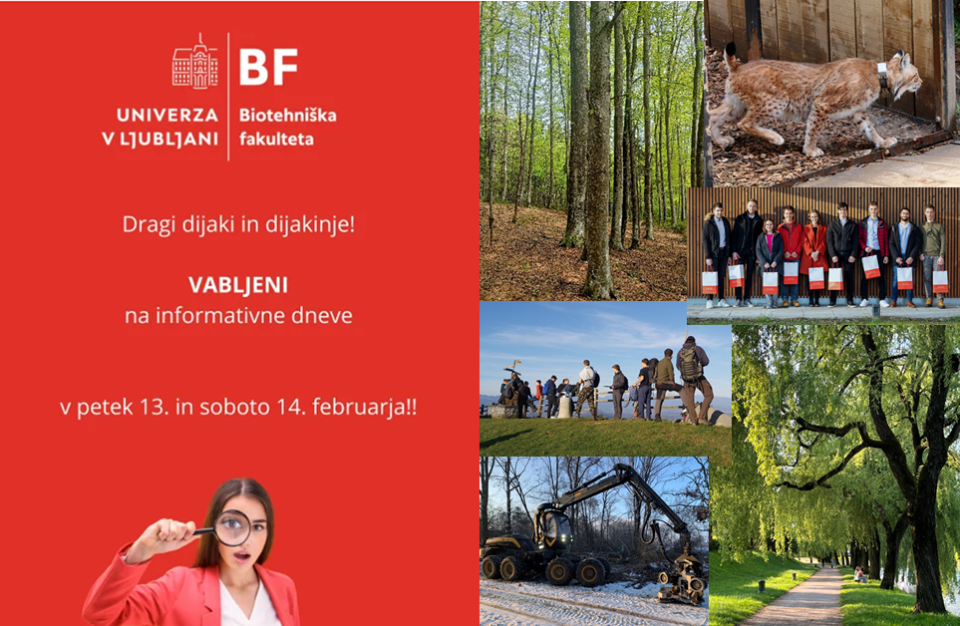 UNIVERZA V LJUBLJANI

BF
Biotehniška fakulteta

Dragi dijaki in dijakinje!

VABLJENI
na informativne dneve

v petek 13. in soboto 14. februarja!!